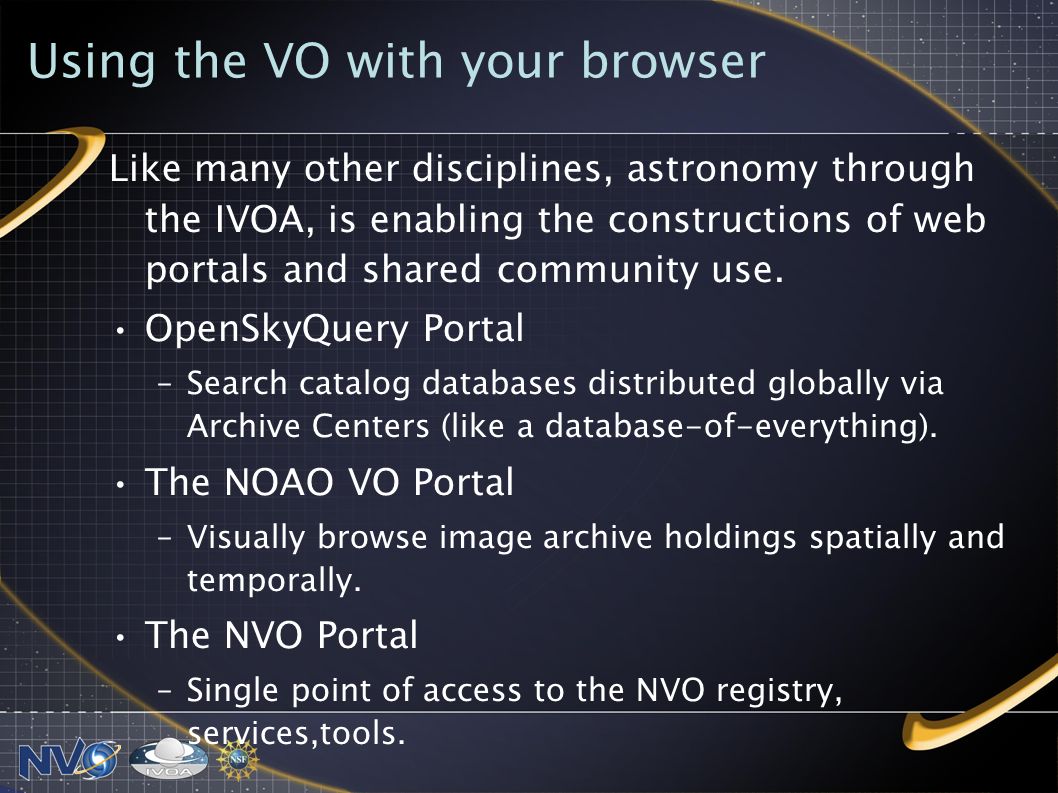 Using the VO with your browser

Like many other disciplines, astronomy through the IVOA, is enabling the constructions of web portals and shared community use.

• OpenSkyQuery Portal
– Search catalog databases distributed globally via Archive Centers (like a database-of-everything).

• The NOAO VO Portal
– Visually browse image archive holdings spatially and temporally.

• The NVO Portal
– Single point of access to the NVO registry, services,tools.

NVO IVOA NSF